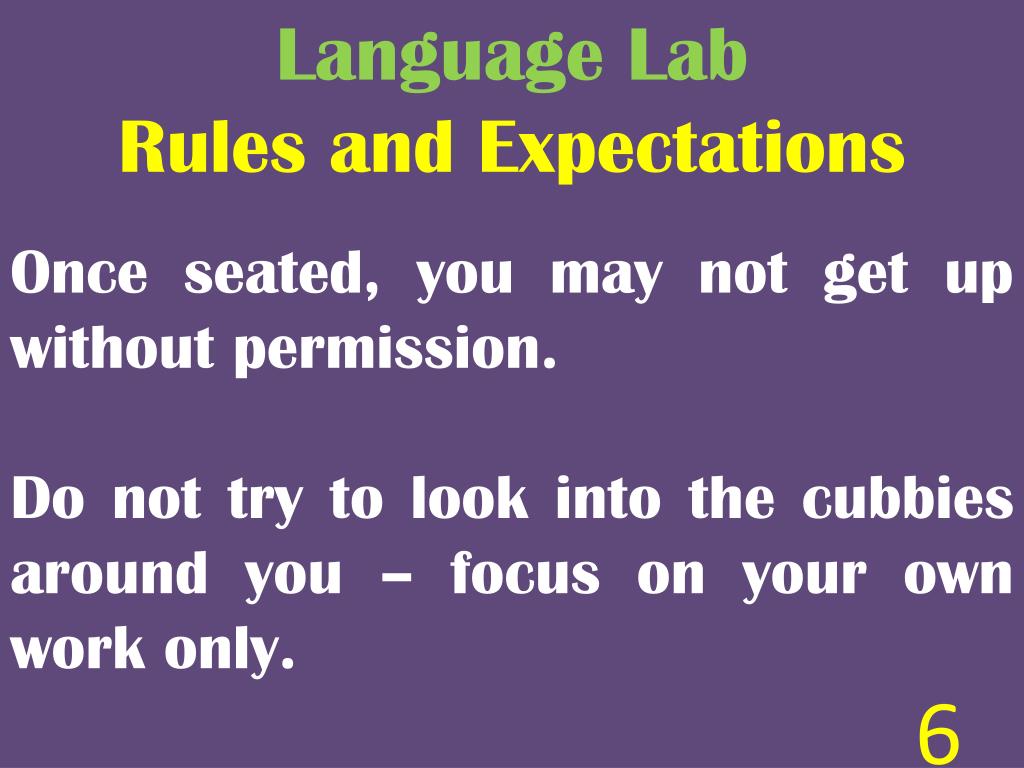 Language Lab
Rules and Expectations

Once seated, you may not get up without permission.

Do not try to look into the cubbies around you – focus on your own work only.

6